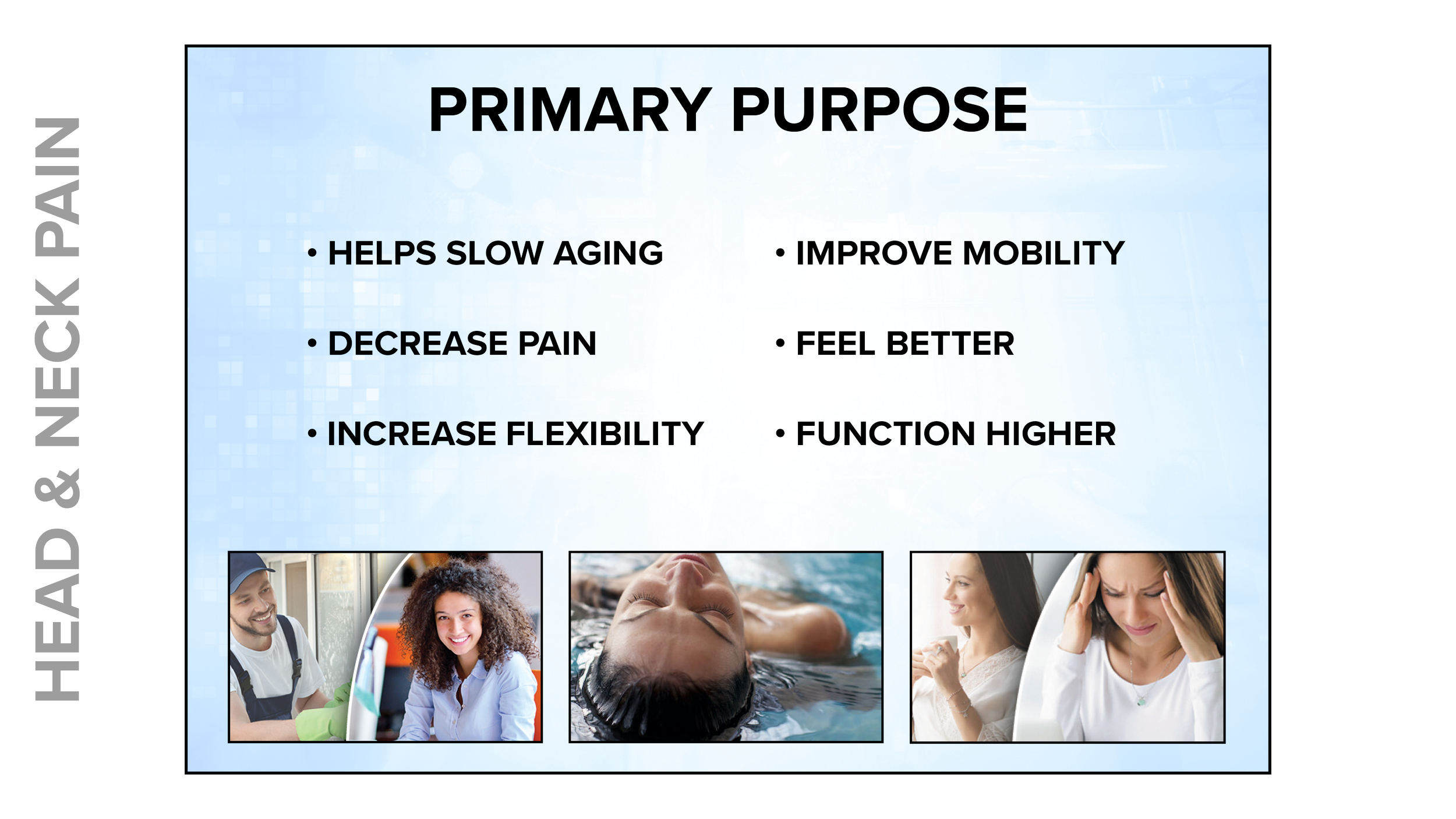 HEAD & NECK PAIN

PRIMARY PURPOSE

• HELPS SLOW AGING
• DECREASE PAIN
• INCREASE FLEXIBILITY

• IMPROVE MOBILITY
• FEEL BETTER
• FUNCTION HIGHER